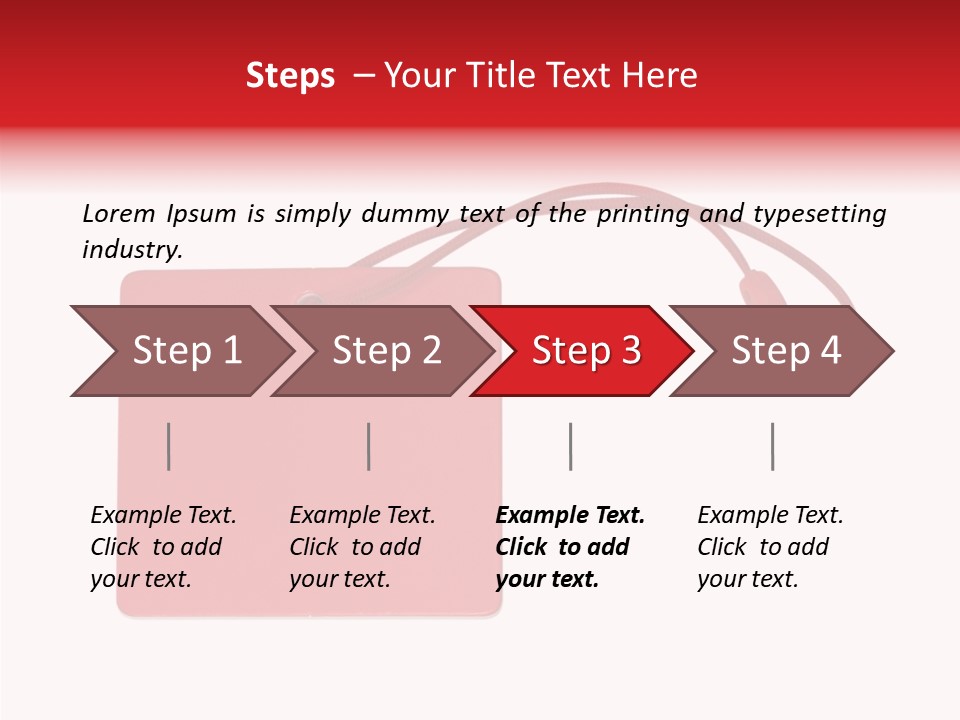 Steps – Your Title Text Here

Lorem Ipsum is simply dummy text of the printing and typesetting industry.

Step 1

Step 2

Step 3

Step 4

Example Text. Click to add your text.

Example Text. Click to add your text.

Example Text. Click to add your text.

Example Text. Click to add your text.